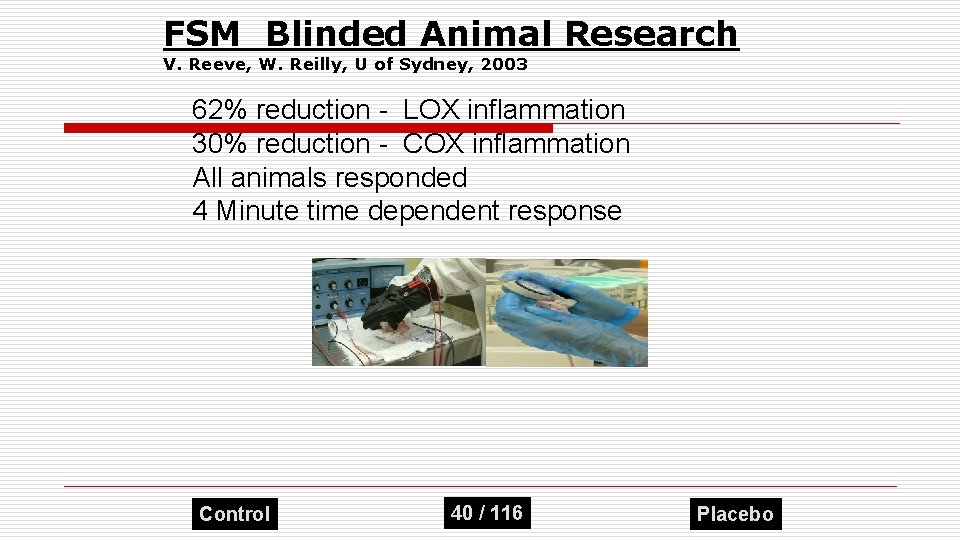 FSM Blinded Animal Research
V. Reeve, W. Reilly, U of Sydney, 2003

62% reduction - LOX inflammation
30% reduction - COX inflammation
All animals responded
4 Minute time dependent response

Control

40 / 116

Placebo